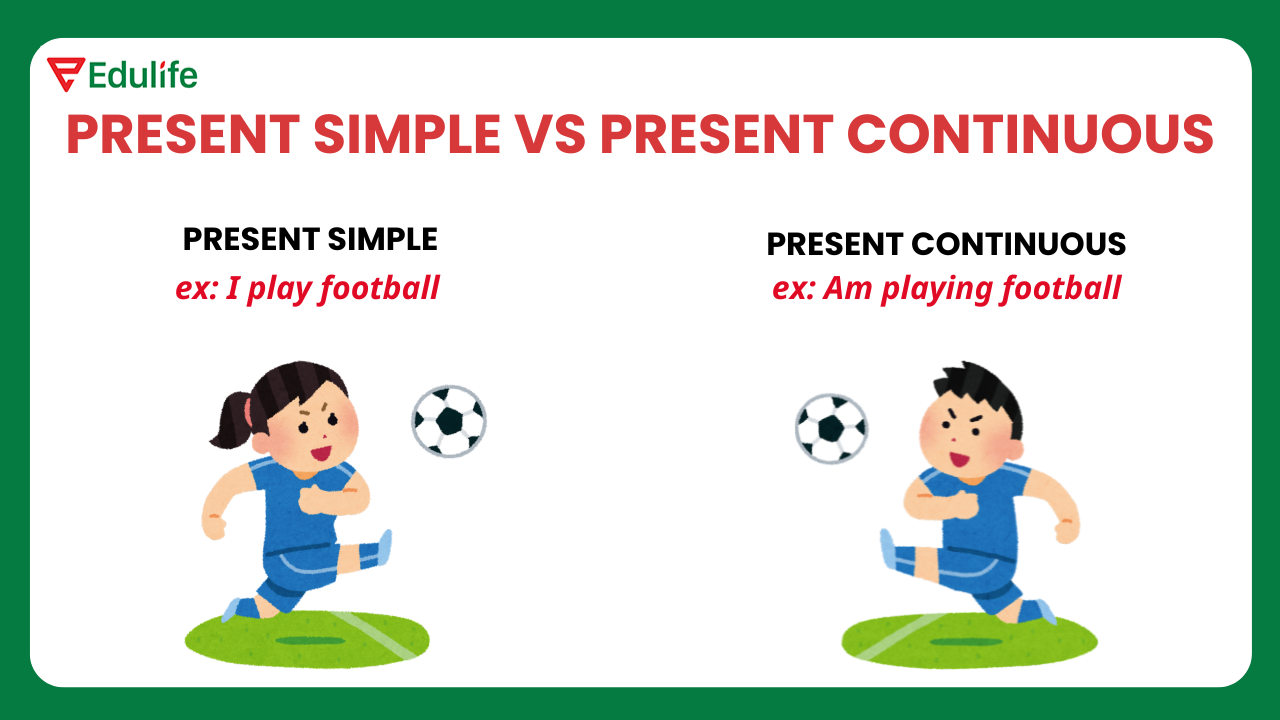 Edulife

PRESENT SIMPLE VS PRESENT CONTINUOUS

PRESENT SIMPLE
ex: I play football

PRESENT CONTINUOUS
ex: Am playing football